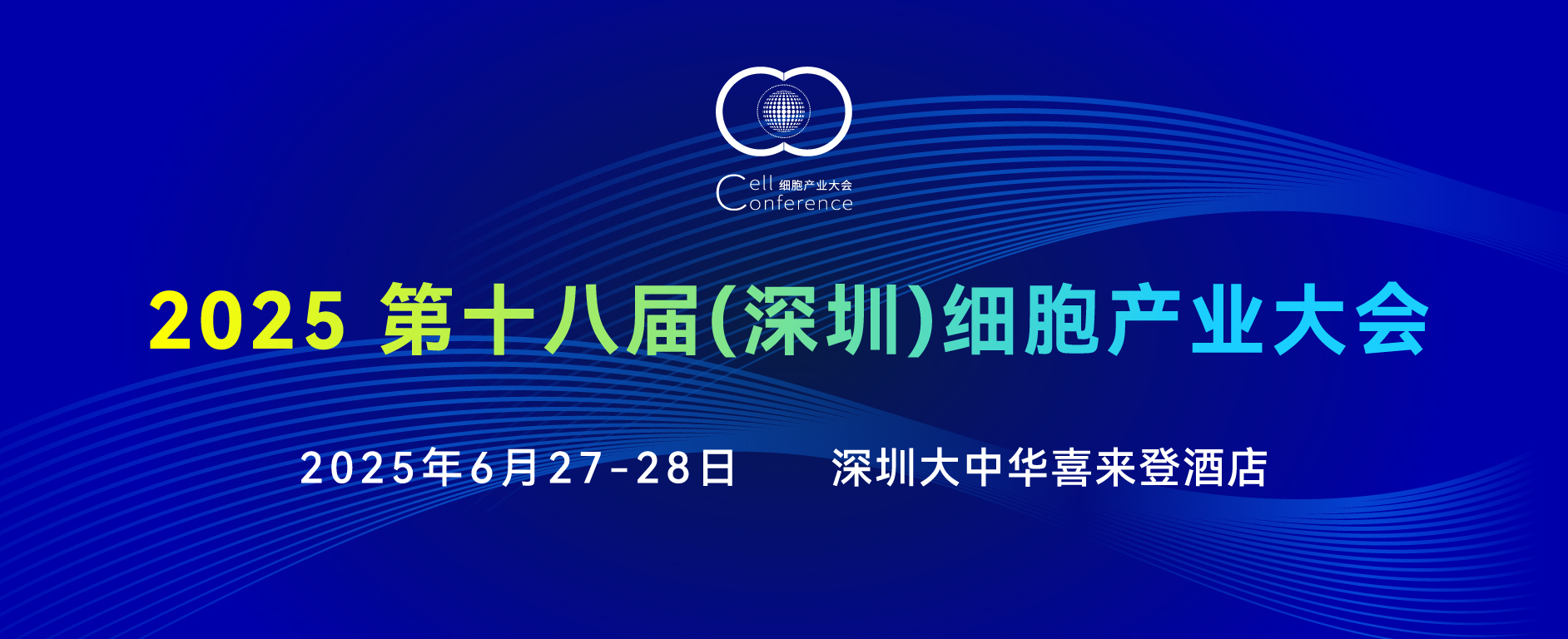 Cell 细胞产业大会
Conference

2025 第十八届(深圳)细胞产业大会

2025年6月27-28日 深圳大中华喜来登酒店